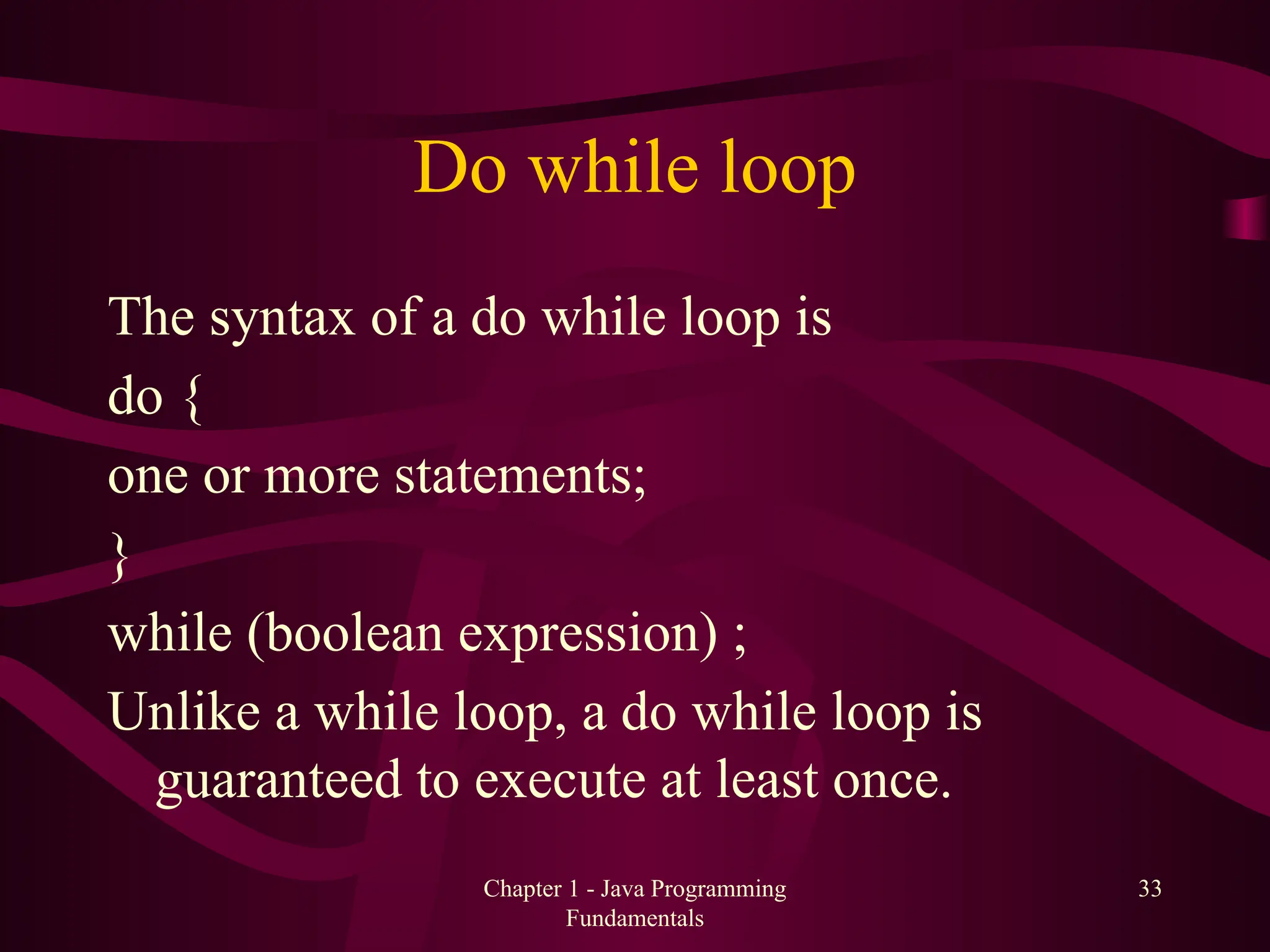 Do while loop

The syntax of a do while loop is
do {
one or more statements;
}
while (boolean expression) ;
Unlike a while loop, a do while loop is guaranteed to execute at least once.

Chapter 1 - Java Programming Fundamentals

33